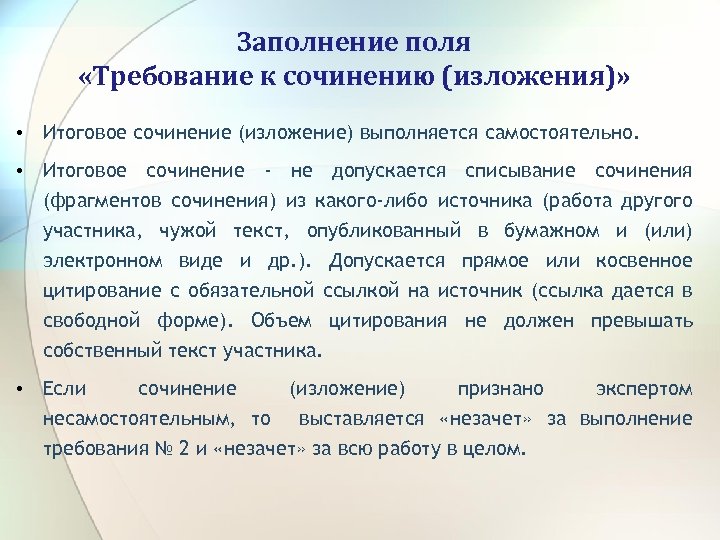 Заполнение поля
«Требование к сочинению (изложения)»

• Итоговое сочинение (изложение) выполняется самостоятельно.

• Итоговое сочинение - не допускается списывание сочинения (фрагментов сочинения) из какого-либо источника (работа другого участника, чужой текст, опубликованный в бумажном и (или) электронном виде и др.). Допускается прямое или косвенное цитирование с обязательной ссылкой на источник (ссылка дается в свободной форме). Объем цитирования не должен превышать собственный текст участника.

• Если сочинение (изложение) признано экспертом несамостоятельным, то выставляется «незачет» за выполнение требования № 2 и «незачет» за всю работу в целом.